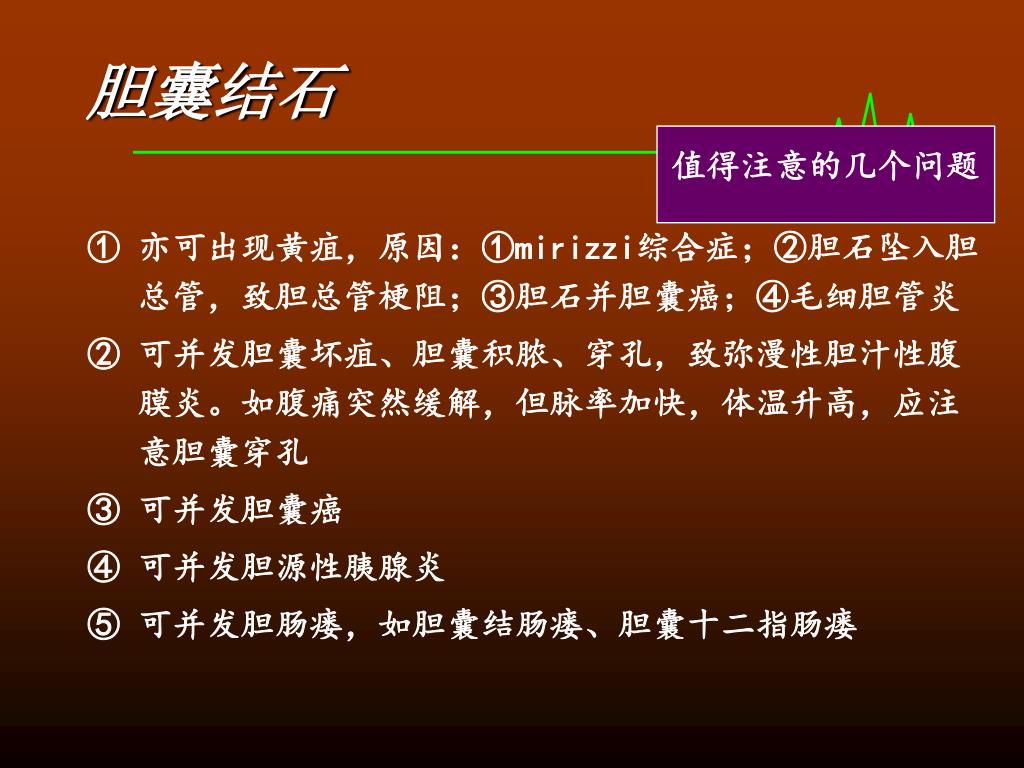 胆囊结石

值得注意的几个问题

① 亦可出现黄疸，原因：①mirizzi综合症；②胆石坠入胆总管，致胆总管梗阻；③胆石并胆囊癌；④毛细胆管炎

② 可并发胆囊坏疽、胆囊积脓、穿孔，致弥漫性胆汁性腹膜炎。如腹痛突然缓解，但脉率加快，体温升高，应注意胆囊穿孔

③ 可并发胆囊癌

④ 可并发胆源性胰腺炎

⑤ 可并发胆肠瘘，如胆囊结肠瘘、胆囊十二指肠瘘